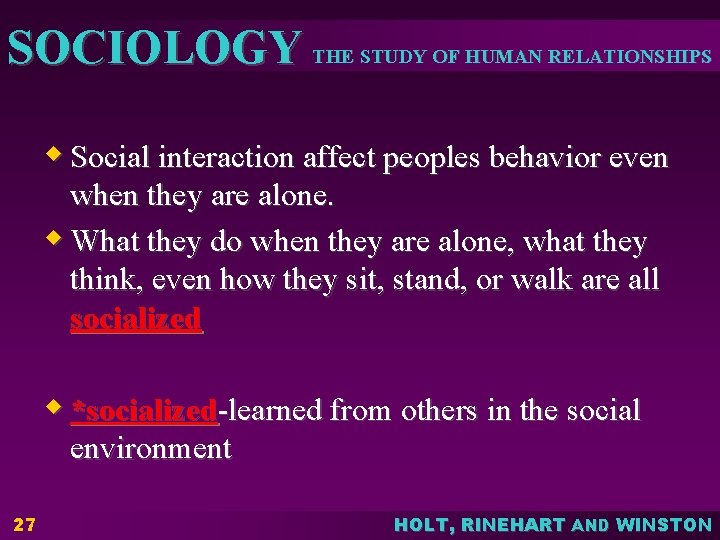 SOCIOLOGY THE STUDY OF HUMAN RELATIONSHIPS

Social interaction affect peoples behavior even when they are alone.

What they do when they are alone, what they think, even how they sit, stand, or walk are all socialized

*socialized-learned from others in the social environment

27

HOLT, RINEHART AND WINSTON